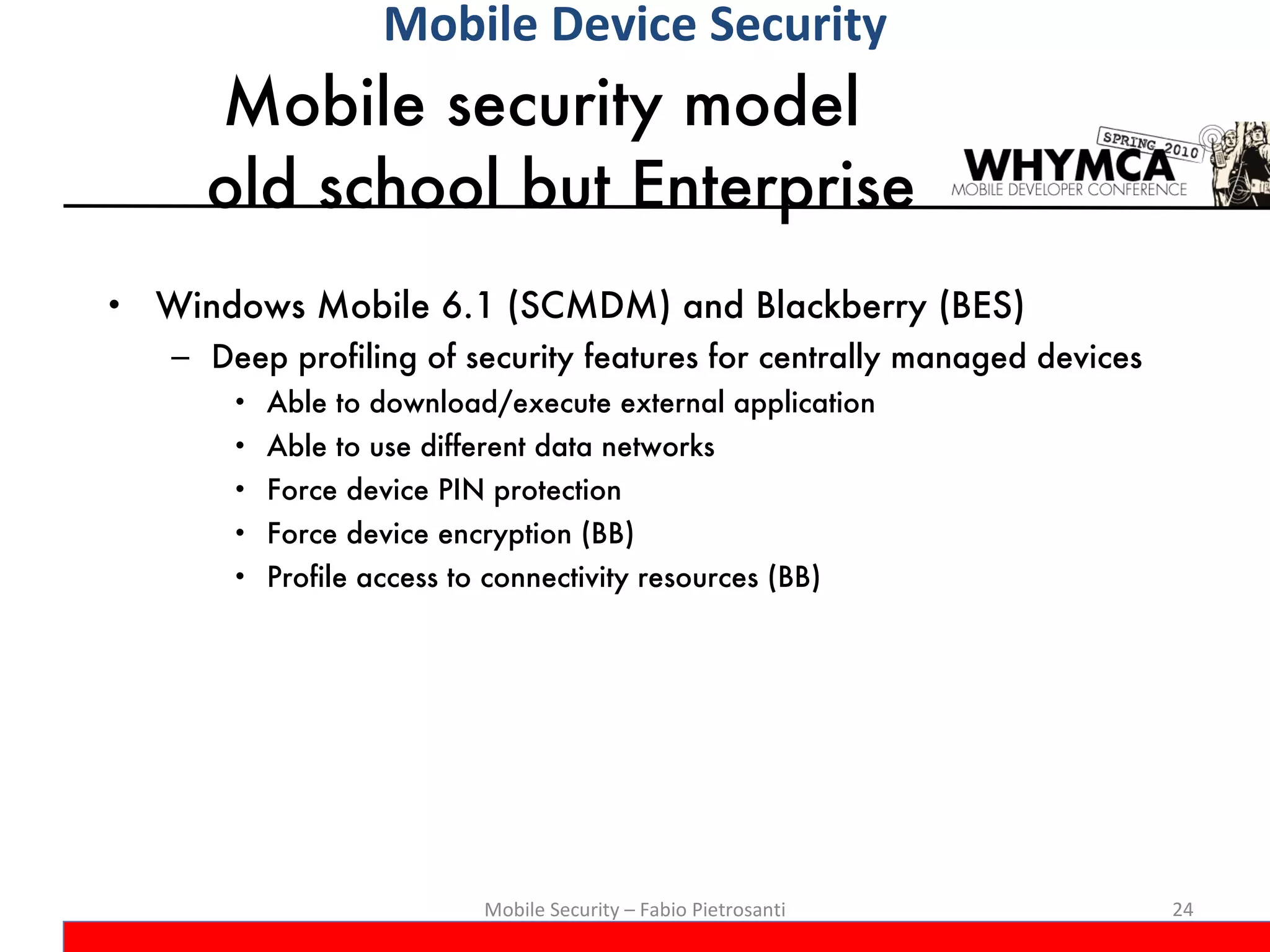 Mobile Device Security

Mobile security model old school but Enterprise

SPRING 2010
WHYMCA
MOBILE DEVELOPER CONFERENCE

• Windows Mobile 6.1 (SCMDM) and Blackberry (BES)
– Deep profiling of security features for centrally managed devices
• Able to download/execute external application
• Able to use different data networks
• Force device PIN protection
• Force device encryption (BB)
• Profile access to connectivity resources (BB)

Mobile Security – Fabio Pietrosanti

24